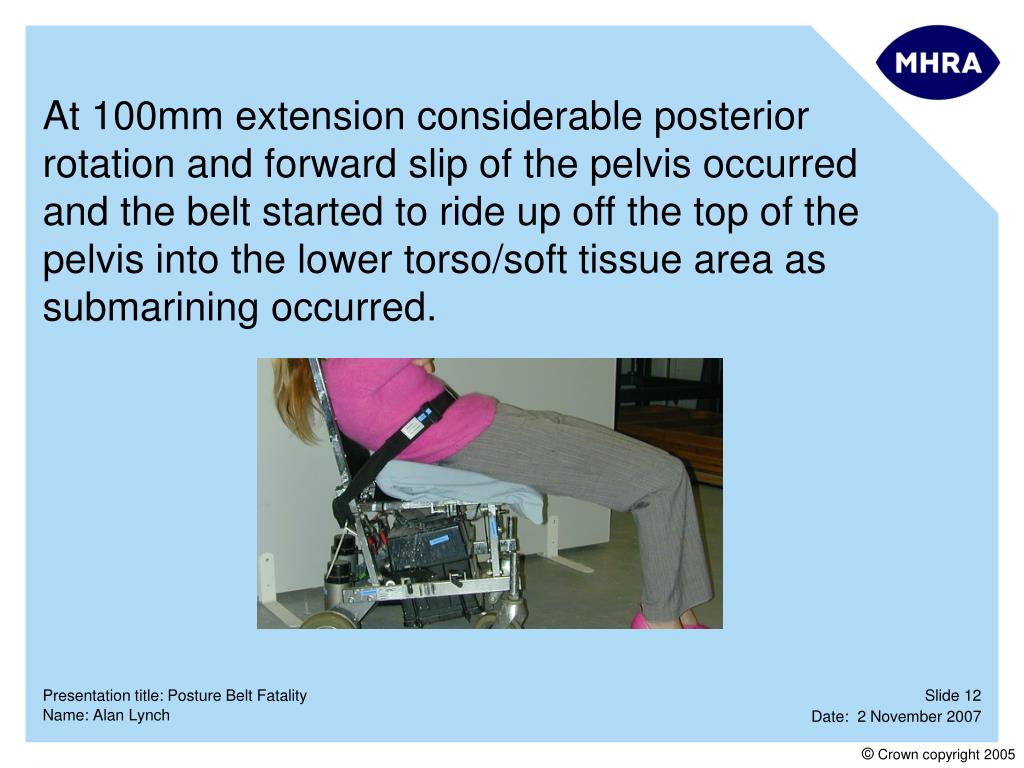 MHRA

At 100mm extension considerable posterior rotation and forward slip of the pelvis occurred and the belt started to ride up off the top of the pelvis into the lower torso/soft tissue area as submarining occurred.

Presentation title: Posture Belt Fatality
Name: Alan Lynch

Slide 12
Date: 2 November 2007

© Crown copyright 2005